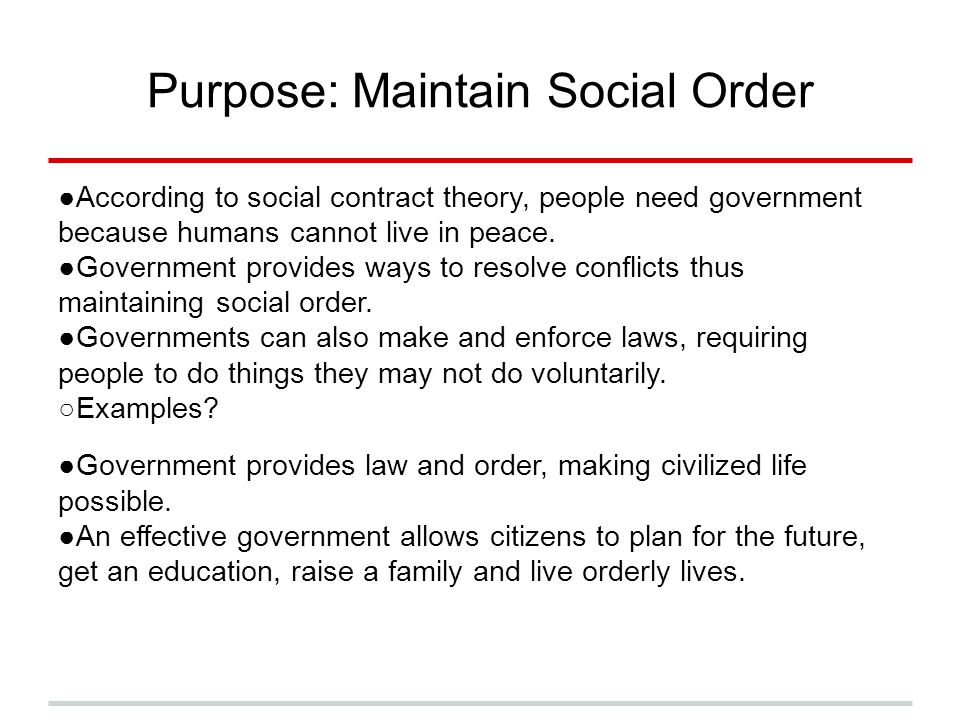 Purpose: Maintain Social Order

●According to social contract theory, people need government because humans cannot live in peace.
●Government provides ways to resolve conflicts thus maintaining social order.
●Governments can also make and enforce laws, requiring people to do things they may not do voluntarily.
○Examples?

●Government provides law and order, making civilized life possible.
●An effective government allows citizens to plan for the future, get an education, raise a family and live orderly lives.